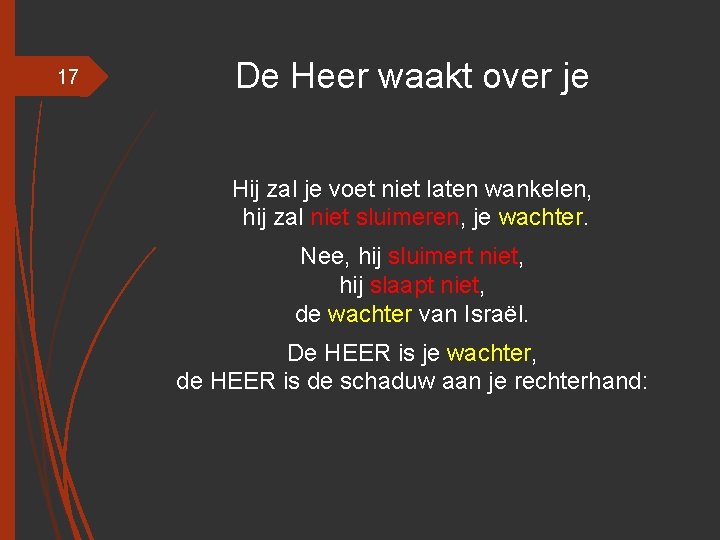 17

De Heer waakt over je

Hij zal je voet niet laten wankelen,
hij zal niet sluimeren, je wachter.

Nee, hij sluimert niet,
hij slaapt niet,
de wachter van Israël.

De HEER is je wachter,
de HEER is de schaduw aan je rechterhand: